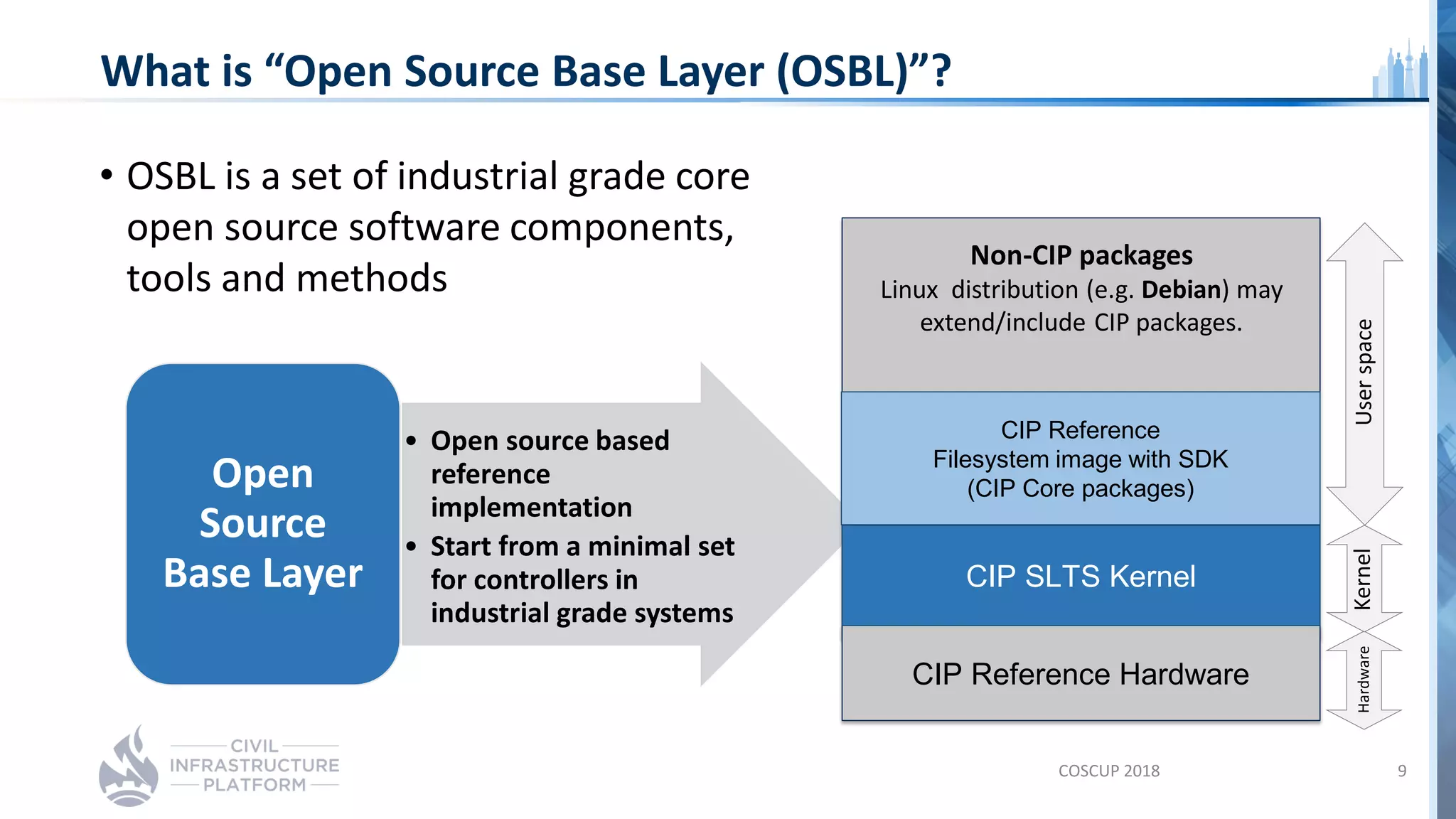 What is “Open Source Base Layer (OSBL)”?

• OSBL is a set of industrial grade core open source software components, tools and methods

Open Source Base Layer

• Open source based reference implementation
• Start from a minimal set for controllers in industrial grade systems

Non-CIP packages
Linux distribution (e.g. Debian) may extend/include CIP packages.

CIP Reference
Filesystem image with SDK
(CIP Core packages)

CIP SLTS Kernel

CIP Reference Hardware

User space

Kernel

Hardware

CIVIL INFRASTRUCTURE PLATFORM

COSCUP 2018

9